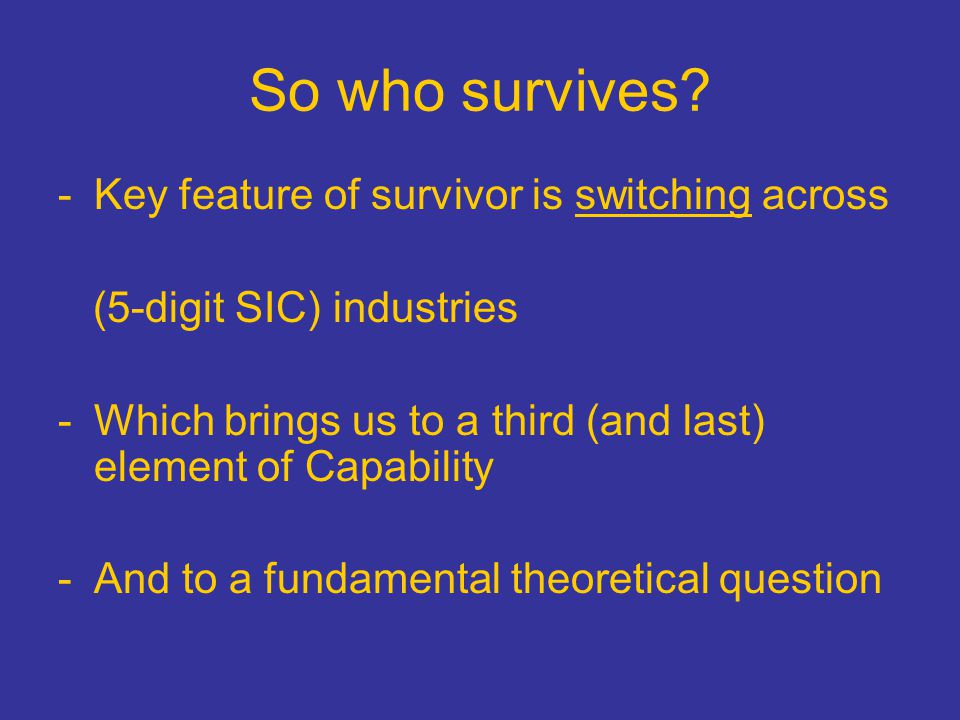 So who survives?

- Key feature of survivor is switching across

(5-digit SIC) industries

- Which brings us to a third (and last) element of Capability

- And to a fundamental theoretical question